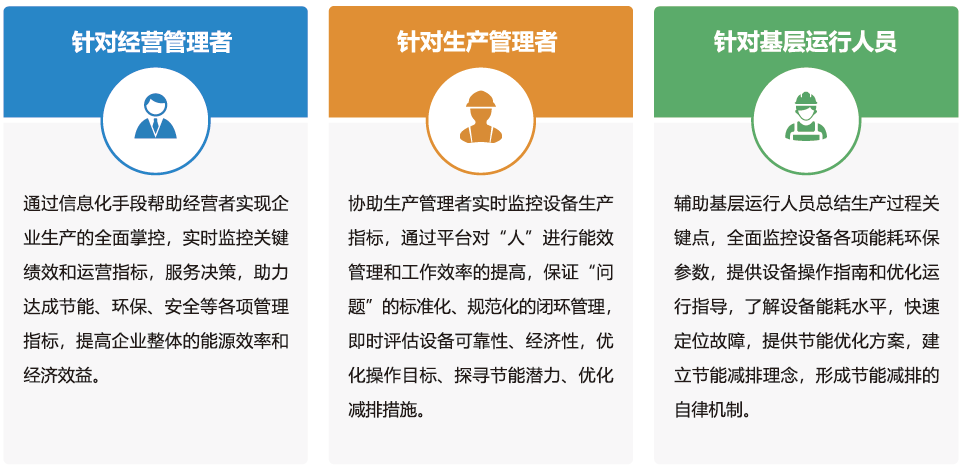 针对经营管理者

通过信息化手段帮助经营者实现企业生产的全面掌控，实时监控关键绩效和运营指标，服务决策，助力达成节能、环保、安全等各项管理指标，提高企业整体的能源效率和经济效益。

针对生产管理者

协助生产管理者实时监控设备生产指标，通过平台对“人”进行能效管理和工作效率的提高，保证“问题”的标准化、规范化的闭环管理，即时评估设备可靠性、经济性，优化操作目标、探寻节能潜力、优化减排措施。

针对基层运行人员

辅助基层运行人员总结生产过程关键点，全面监控设备各项能耗环保参数，提供设备操作指南和优化运行指导，了解设备能耗水平，快速定位故障，提供节能优化方案，建立节能减排理念，形成节能减排的自律机制。